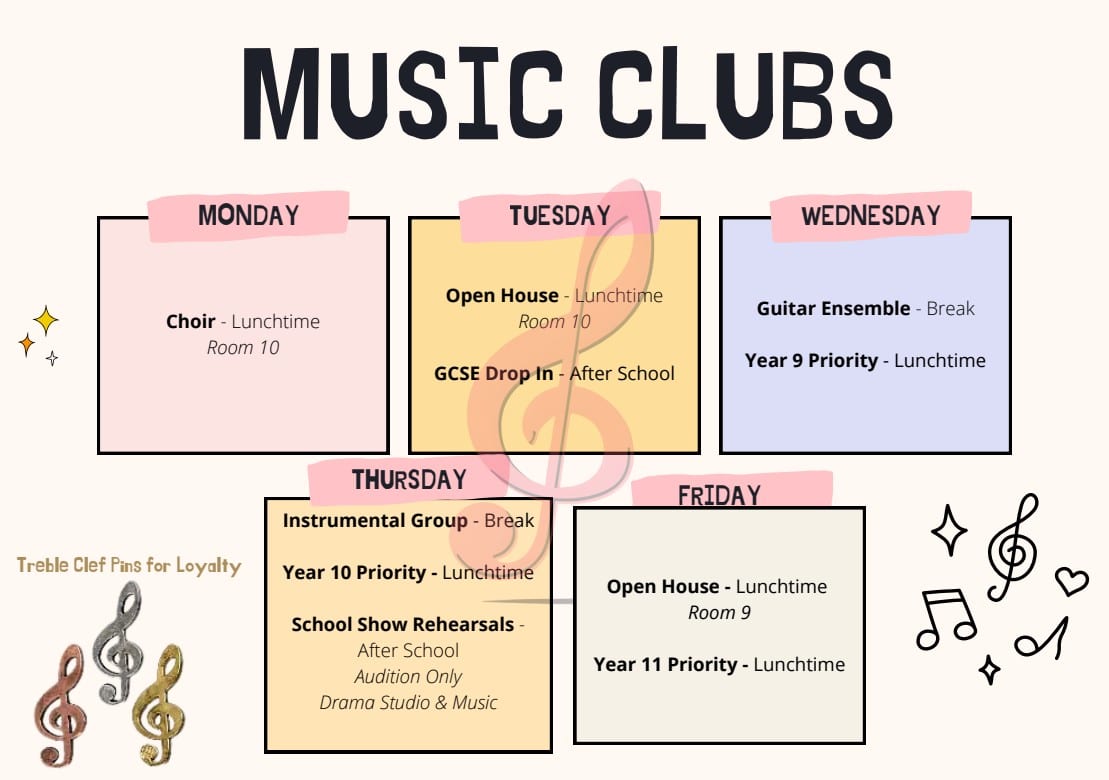 MUSIC CLUBS

MONDAY

Choir - Lunchtime
Room 10

TUESDAY

Open House - Lunchtime
Room 10

GCSE Drop In - After School

WEDNESDAY

Guitar Ensemble - Break

Year 9 Priority - Lunchtime

THURSDAY

Instrumental Group - Break

Year 10 Priority - Lunchtime

School Show Rehearsals - After School
Audition Only
Drama Studio & Music

FRIDAY

Open House - Lunchtime
Room 9

Year 11 Priority - Lunchtime

Treble Clef Pins for Loyalty